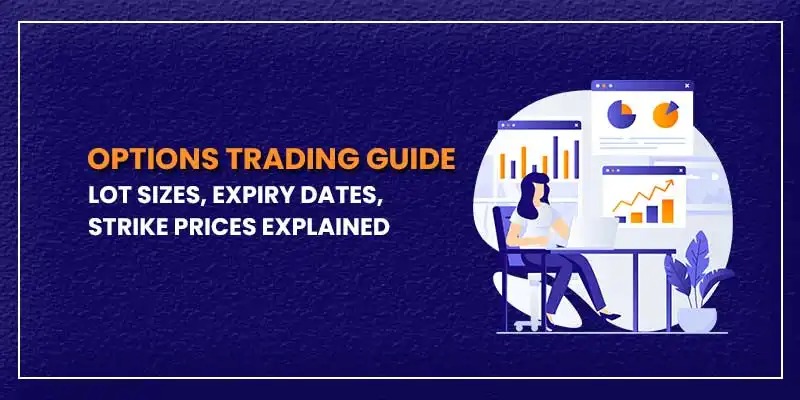 OPTIONS TRADING GUIDE
LOT SIZES, EXPIRY DATES, STRIKE PRICES EXPLAINED